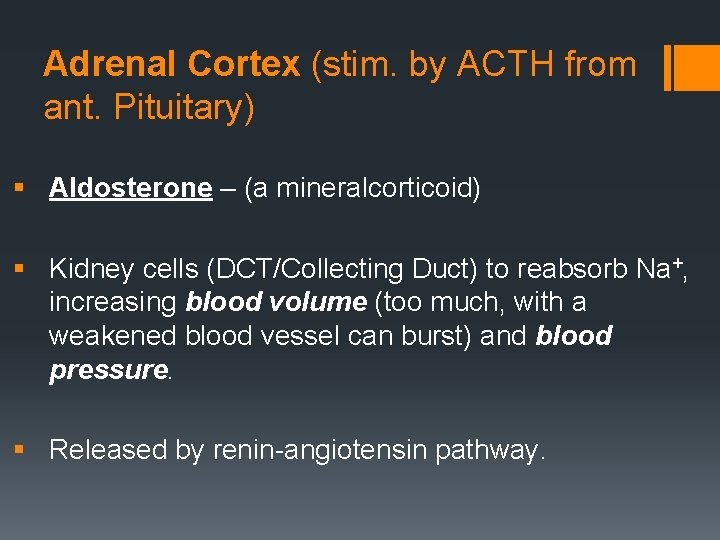 Adrenal Cortex (stim. by ACTH from ant. Pituitary)

▪ Aldosterone – (a mineralcorticoid)

▪ Kidney cells (DCT/Collecting Duct) to reabsorb $Na^+$, increasing blood volume (too much, with a weakened blood vessel can burst) and blood pressure.

▪ Released by renin-angiotensin pathway.